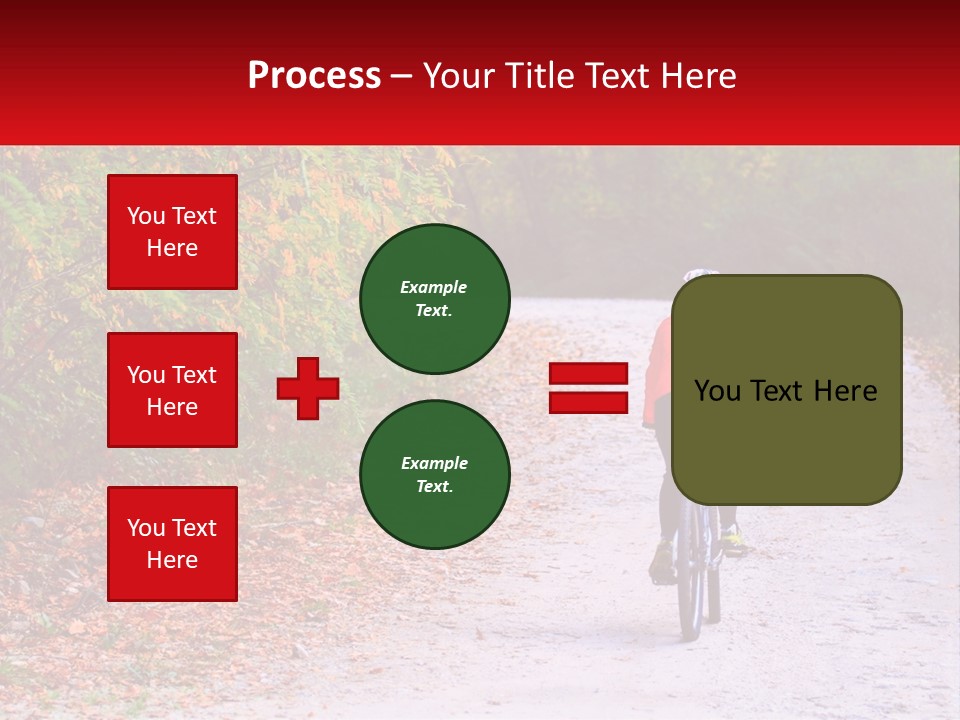 Process – Your Title Text Here

You Text Here

You Text Here

You Text Here

Example Text.

Example Text.

You Text Here